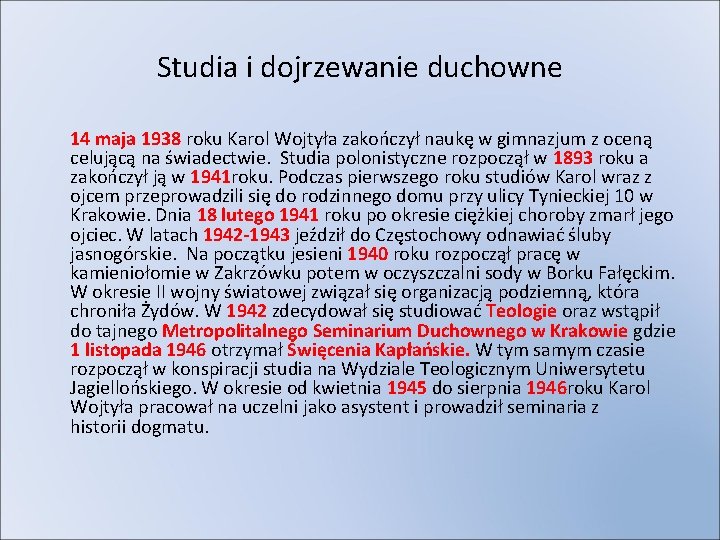 Studia i dojrzewanie duchowne

14 maja 1938 roku Karol Wojtyła zakończył naukę w gimnazjum z oceną celującą na świadectwie. Studia polonistyczne rozpoczął w 1893 roku a zakończył ją w 1941roku. Podczas pierwszego roku studiów Karol wraz z ojcem przeprowadzili się do rodzinnego domu przy ulicy Tynieckiej 10 w Krakowie. Dnia 18 lutego 1941 roku po okresie ciężkiej choroby zmarł jego ojciec. W latach 1942-1943 jeździł do Częstochowy odnawiać śluby jasnogórskie. Na początku jesieni 1940 roku rozpoczął pracę w kamieniołomie w Zakrzówku potem w oczyszczalni sody w Borku Fałęckim. W okresie II wojny światowej związał się organizacją podziemną, która chroniła Żydów. W 1942 zdecydował się studiować Teologie oraz wstąpił do tajnego Metropolitalnego Seminarium Duchownego w Krakowie gdzie 1 listopada 1946 otrzymał Święcenia Kapłańskie. W tym samym czasie rozpoczął w konspiracji studia na Wydziale Teologicznym Uniwersytetu Jagiellońskiego. W okresie od kwietnia 1945 do sierpnia 1946roku Karol Wojtyła pracował na uczelni jako asystent i prowadził seminaria z historii dogmatu.